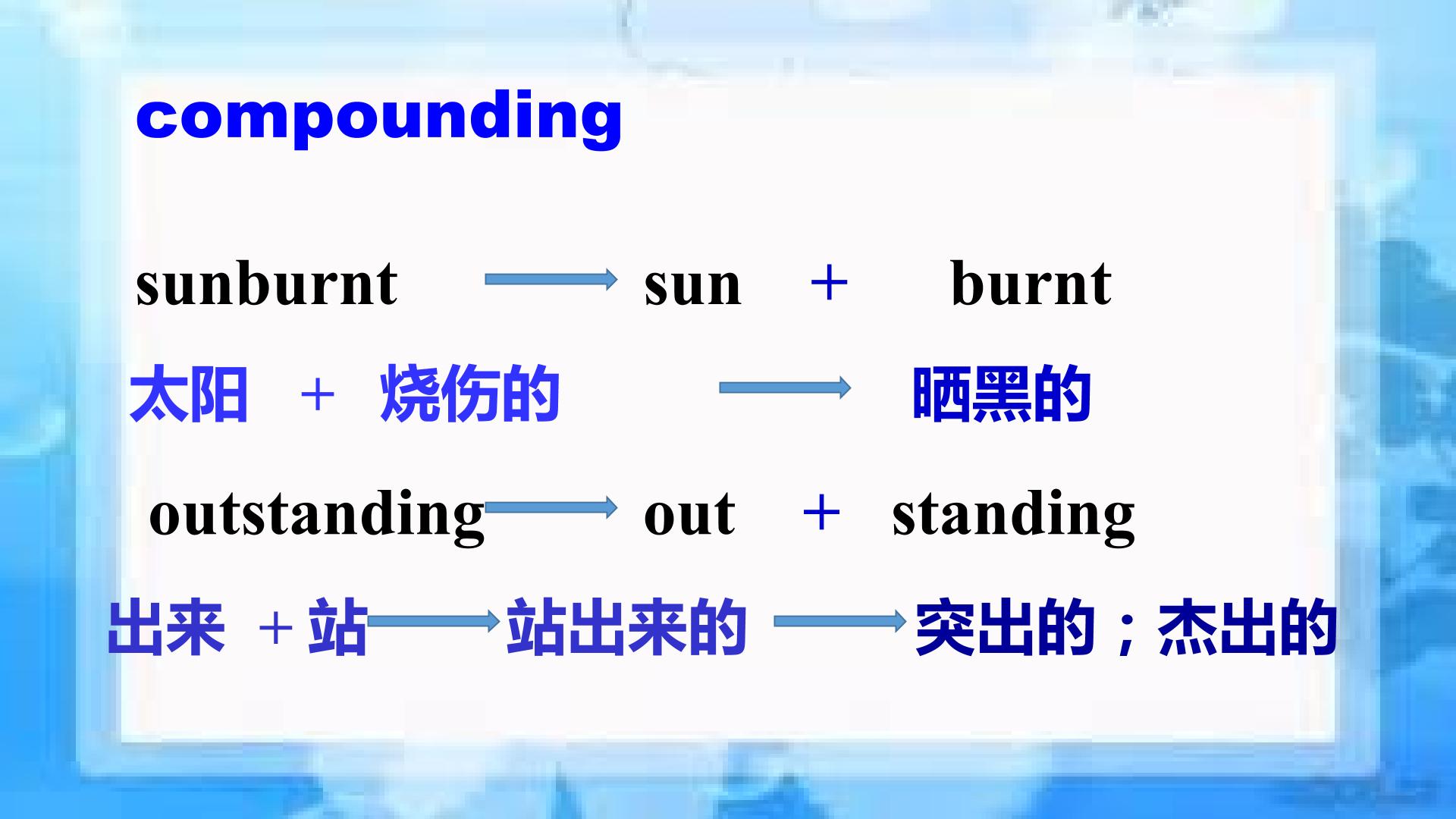 compounding

sunburnt → sun + burnt

太阳 + 烧伤的 → 晒黑的

outstanding → out + standing

出来 + 站 → 站出来的 → 突出的；杰出的